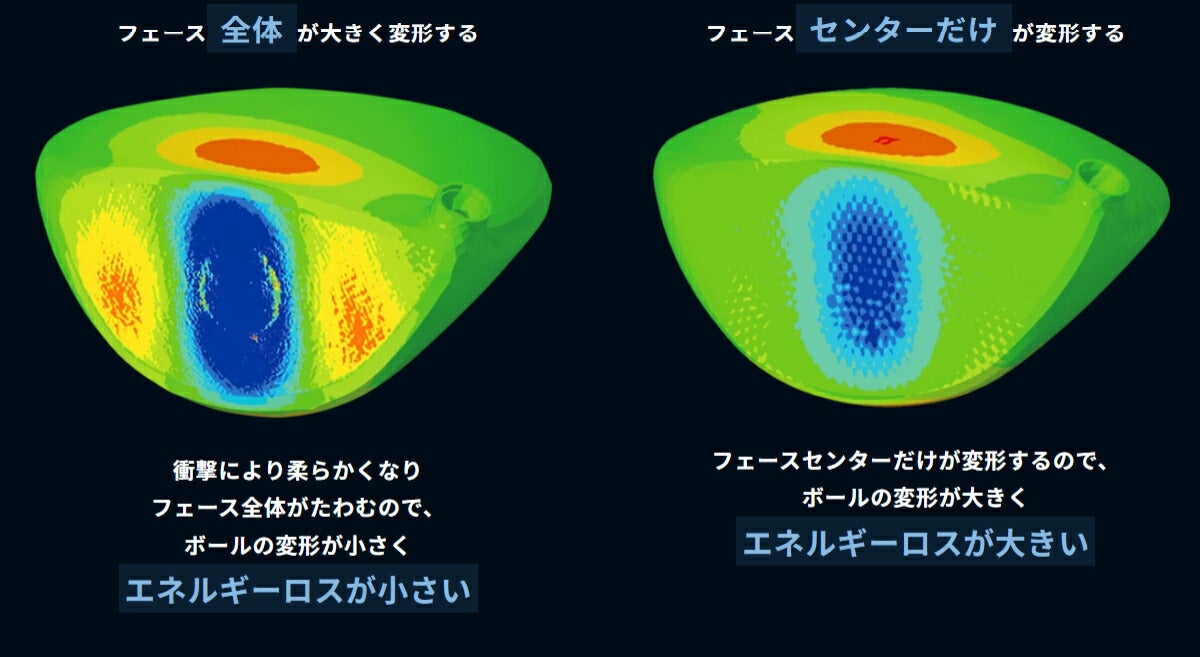 フェース 全体 が大きく変形する

衝撃により柔らかくなり
フェース全体がたわむので、
ボールの変形が小さく
エネルギーロスが小さい

フェース センターだけ が変形する

フェースセンターだけが変形するので、
ボールの変形が大きく
エネルギーロスが大きい